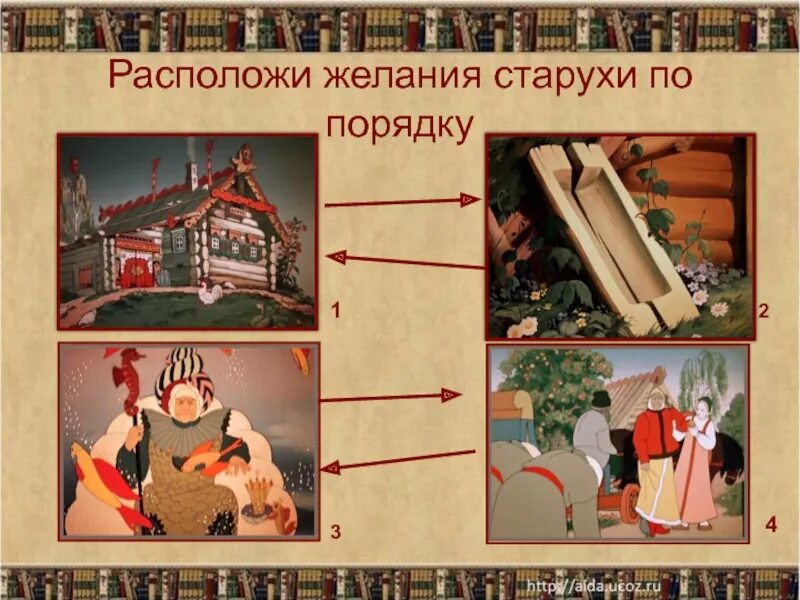 Расположи желания старухи по порядку

1

2

3

4

http://aida.ucoz.ru